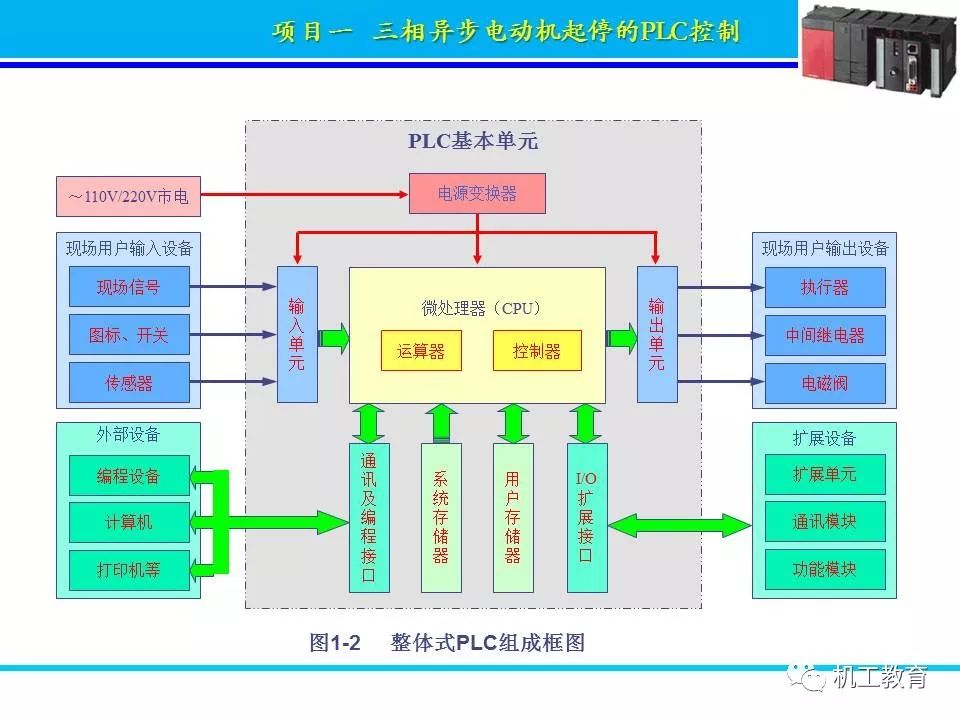 项目一 三相异步电动机起停的PLC控制

PLC基本单元

~110V/220V市电

电源变换器

现场用户输入设备

现场信号

图标、开关

传感器

输入单元

微处理器（CPU）

运算器

控制器

输出单元

现场用户输出设备

执行器

中间继电器

电磁阀

外部设备

编程设备

计算机

打印机等

通讯及编程接口

系统存储器

用户存储器

I/O扩展接口

扩展设备

扩展单元

通讯模块

功能模块

图1-2 整体式PLC组成框图

机工教育